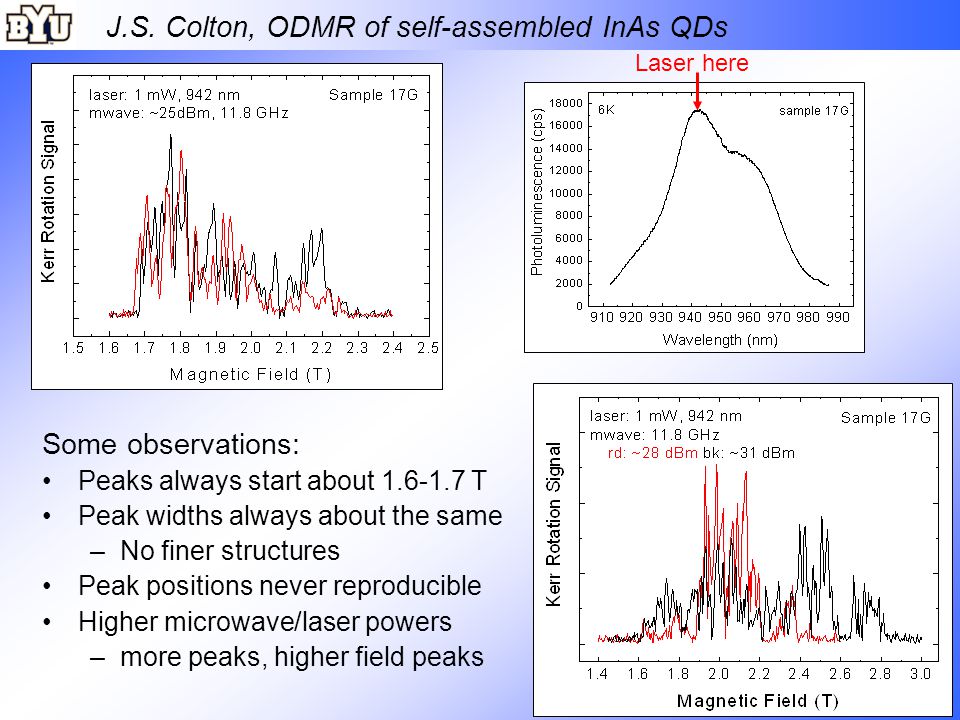 BYU

J.S. Colton, ODMR of self-assembled InAs QDs

laser: 1 mW, 942 nm
mwave: ~25dBm, 11.8 GHz
Sample 17G
Kerr Rotation Signal
1.5 1.6 1.7 1.8 1.9 2.0 2.1 2.2 2.3 2.4 2.5
Magnetic Field (T)

Laser here
6K
sample 17G
Photoluminescence (cps)
18000 16000 14000 12000 10000 8000 6000 4000 2000 0
910 920 930 940 950 960 970 980 990
Wavelength (nm)

Some observations:
• Peaks always start about 1.6-1.7 T
• Peak widths always about the same
– No finer structures
• Peak positions never reproducible
• Higher microwave/laser powers
– more peaks, higher field peaks

laser: 1 mW, 942 nm
mwave: 11.8 GHz
rd: ~28 dBm bk: ~31 dBm
Sample 17G
Kerr Rotation Signal
1.4 1.6 1.8 2.0 2.2 2.4 2.6 2.8 3.0
Magnetic Field (T)